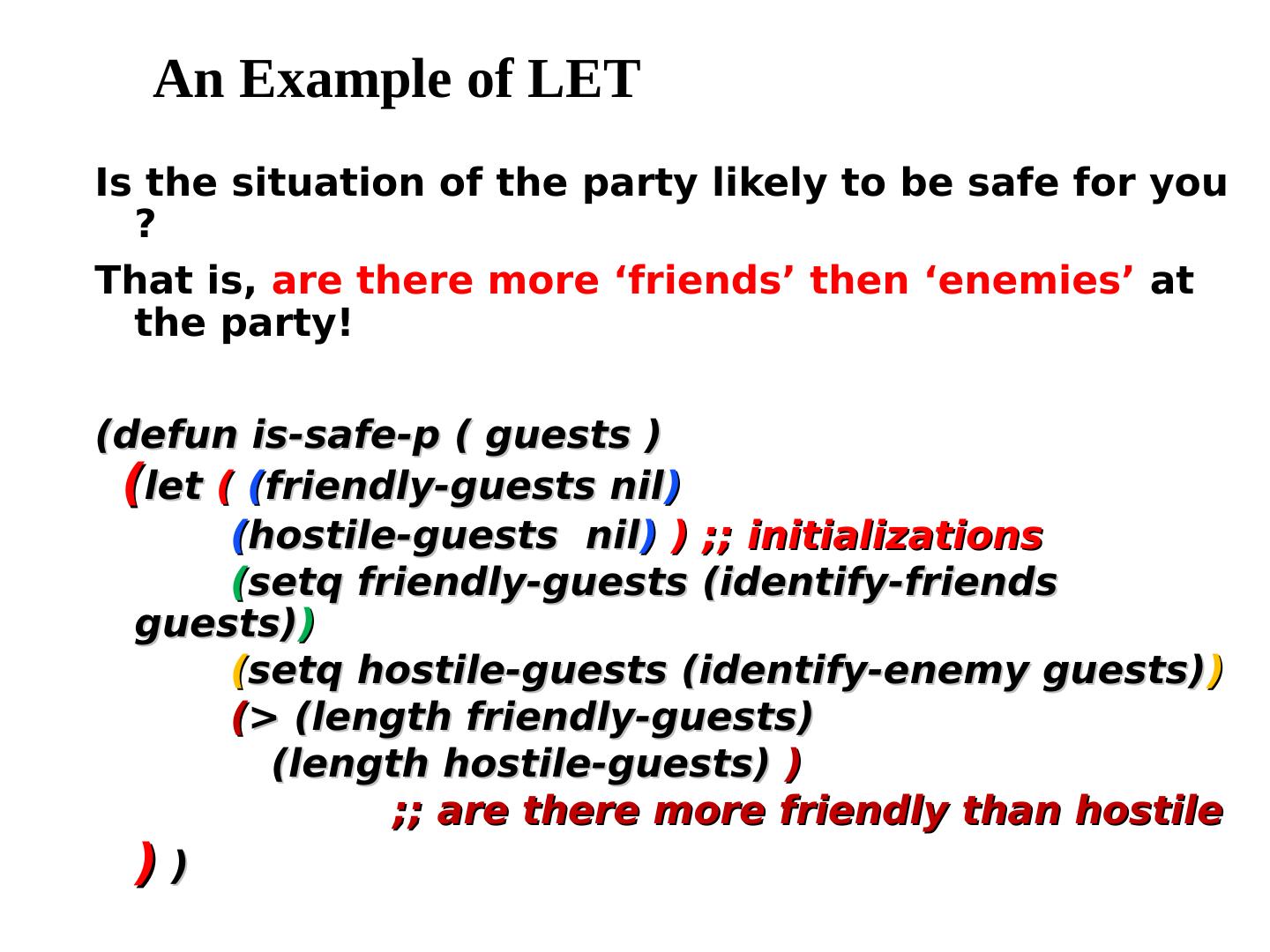 An Example of LET

Is the situation of the party likely to be safe for you ?

That is, are there more ‘friends’ then ‘enemies’ at the party!

(defun is-safe-p ( guests )
(let ( (friendly-guests nil)
(hostile-guests nil) ) ;; initializations
(setq friendly-guests (identify-friends guests))
(setq hostile-guests (identify-enemy guests))
(> (length friendly-guests)
(length hostile-guests) )
;; are there more friendly than hostile
) )